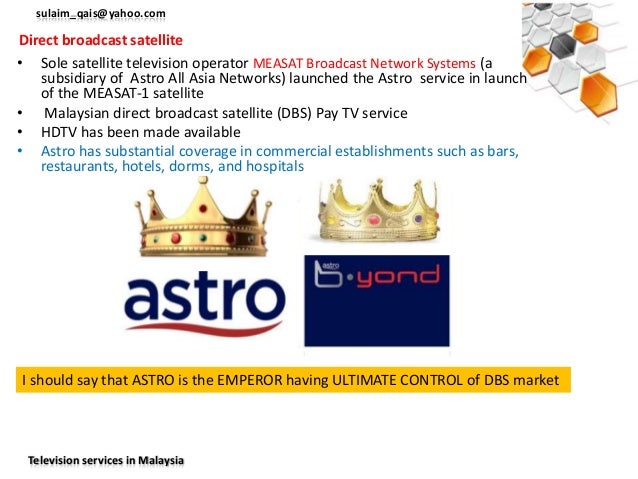 sulaim_qais@yahoo.com

Direct broadcast satellite

• Sole satellite television operator MEASAT Broadcast Network Systems (a subsidiary of Astro All Asia Networks) launched the Astro service in launch of the MEASAT-1 satellite
• Malaysian direct broadcast satellite (DBS) Pay TV service
• HDTV has been made available
• Astro has substantial coverage in commercial establishments such as bars, restaurants, hotels, dorms, and hospitals

astro

astro b·yond

I should say that ASTRO is the EMPEROR having ULTIMATE CONTROL of DBS market

Television services in Malaysia